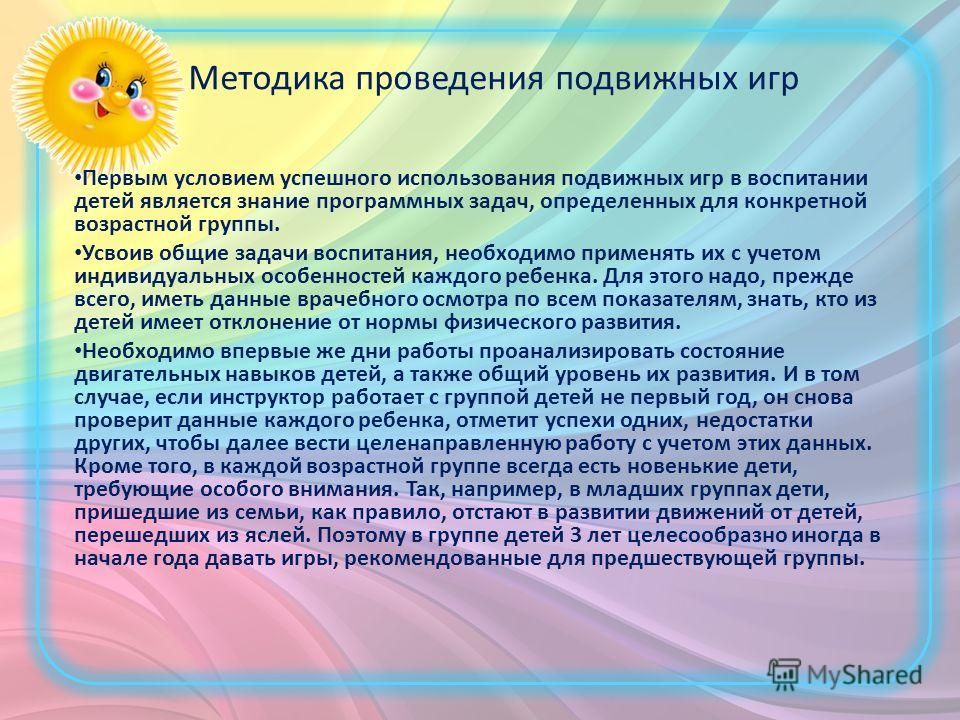 Методика проведения подвижных игр

• Первым условием успешного использования подвижных игр в воспитании детей является знание программных задач, определенных для конкретной возрастной группы.

• Усвоив общие задачи воспитания, необходимо применять их с учетом индивидуальных особенностей каждого ребенка. Для этого надо, прежде всего, иметь данные врачебного осмотра по всем показателям, знать, кто из детей имеет отклонение от нормы физического развития.

• Необходимо впервые же дни работы проанализировать состояние двигательных навыков детей, а также общий уровень их развития. И в том случае, если инструктор работает с группой детей не первый год, он снова проверит данные каждого ребенка, отметит успехи одних, недостатки других, чтобы далее вести целенаправленную работу с учетом этих данных. Кроме того, в каждой возрастной группе всегда есть новенькие дети, требующие особого внимания. Так, например, в младших группах дети, пришедшие из семьи, как правило, отстают в развитии движений от детей, перешедших из яслей. Поэтому в группе детей 3 лет целесообразно иногда в начале года давать игры, рекомендованные для предшествующей группы.

MyShared